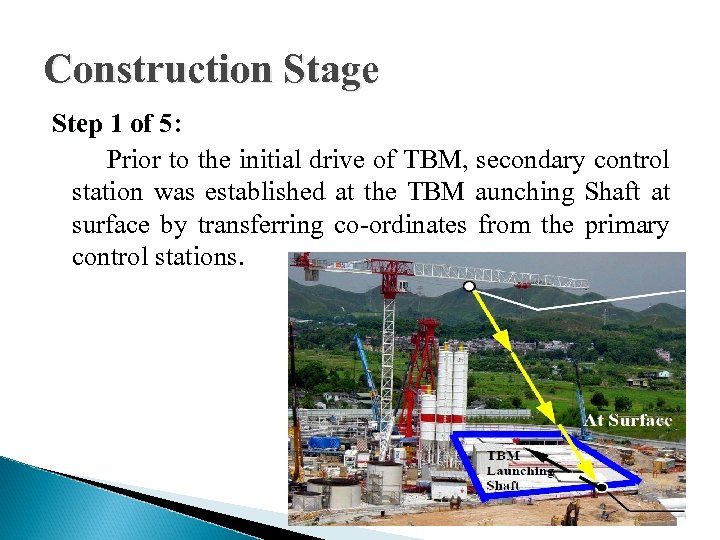 Construction Stage

Step 1 of 5:

Prior to the initial drive of TBM, secondary control station was established at the TBM aunching Shaft at surface by transferring co-ordinates from the primary control stations.

At Surface

TBM Launching Shaft